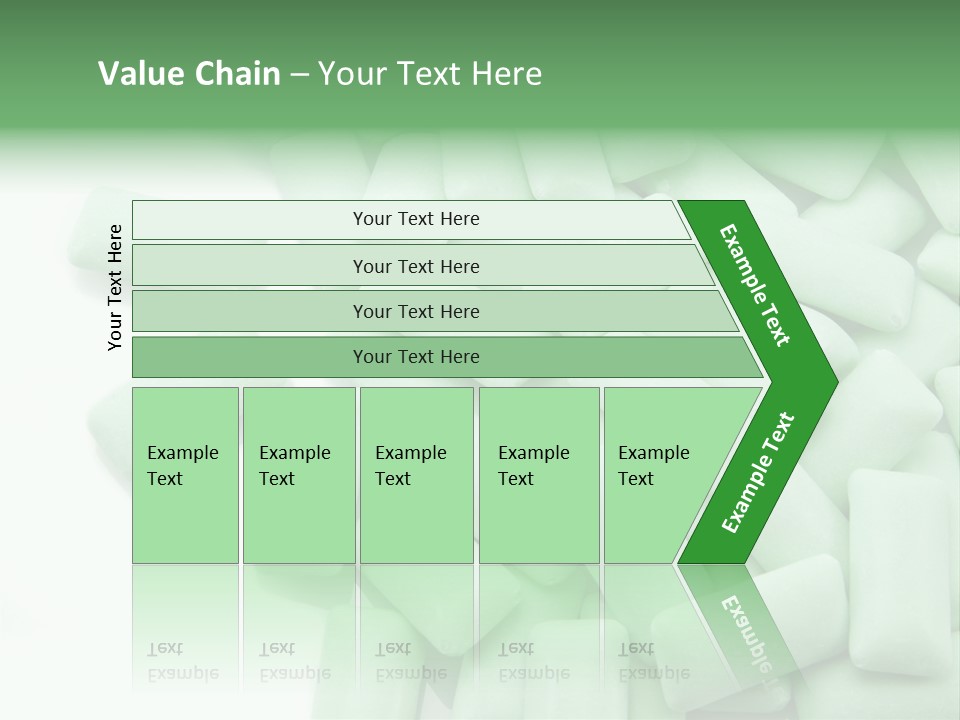 Value Chain – Your Text Here

Your Text Here

Your Text Here

Your Text Here

Your Text Here

Your Text Here

Example Text

Example Text

Example Text

Example Text

Example Text

Example Text

Example Text